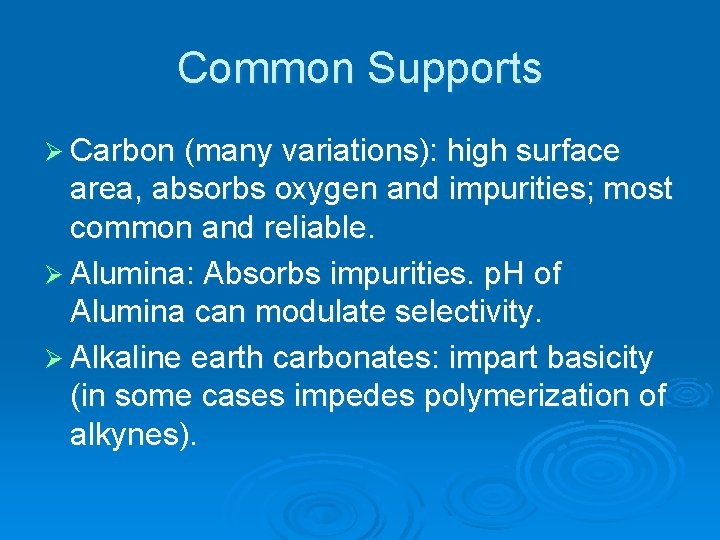 Common Supports

➢ Carbon (many variations): high surface area, absorbs oxygen and impurities; most common and reliable.

➢ Alumina: Absorbs impurities. pH of Alumina can modulate selectivity.

➢ Alkaline earth carbonates: impart basicity (in some cases impedes polymerization of alkynes).